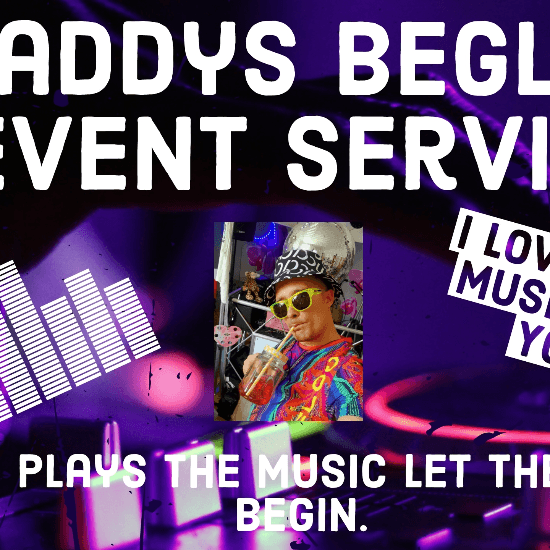 ADDYS BEGL
EVENT SERVI

I LOV
MUS
YO

PLAYS THE MUSIC LET THE
BEGIN.